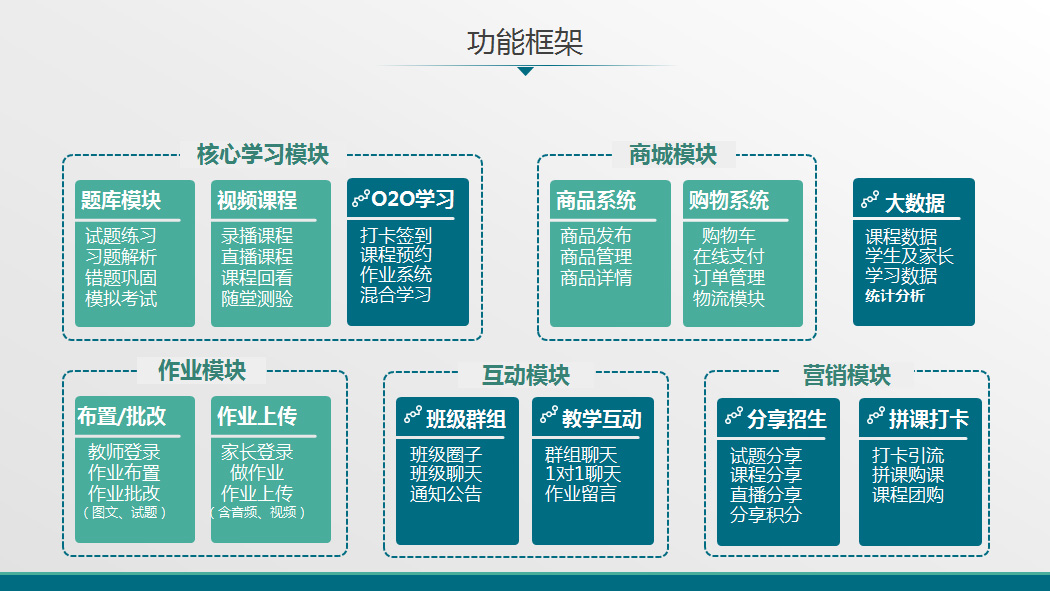 功能框架

核心学习模块

题库模块
试题练习
习题解析
错题巩固
模拟考试

视频课程
录播课程
直播课程
课程回看
随堂测验

O2O学习
打卡签到
课程预约
作业系统
混合学习

商城模块

商品系统
商品发布
商品管理
商品详情

购物系统
购物车
在线支付
订单管理
物流模块

大数据
课程数据
学生及家长
学习数据
统计分析

作业模块

布置/批改
教师登录
作业布置
作业批改
（图文、试题）

作业上传
家长登录
做作业
作业上传
（含音频、视频）

互动模块

班级群组
班级圈子
班级聊天
通知公告

教学互动
群组聊天
1对1聊天
作业留言

营销模块

分享招生
试题分享
课程分享
直播分享
分享积分

拼课打卡
打卡引流
拼课购课
课程团购